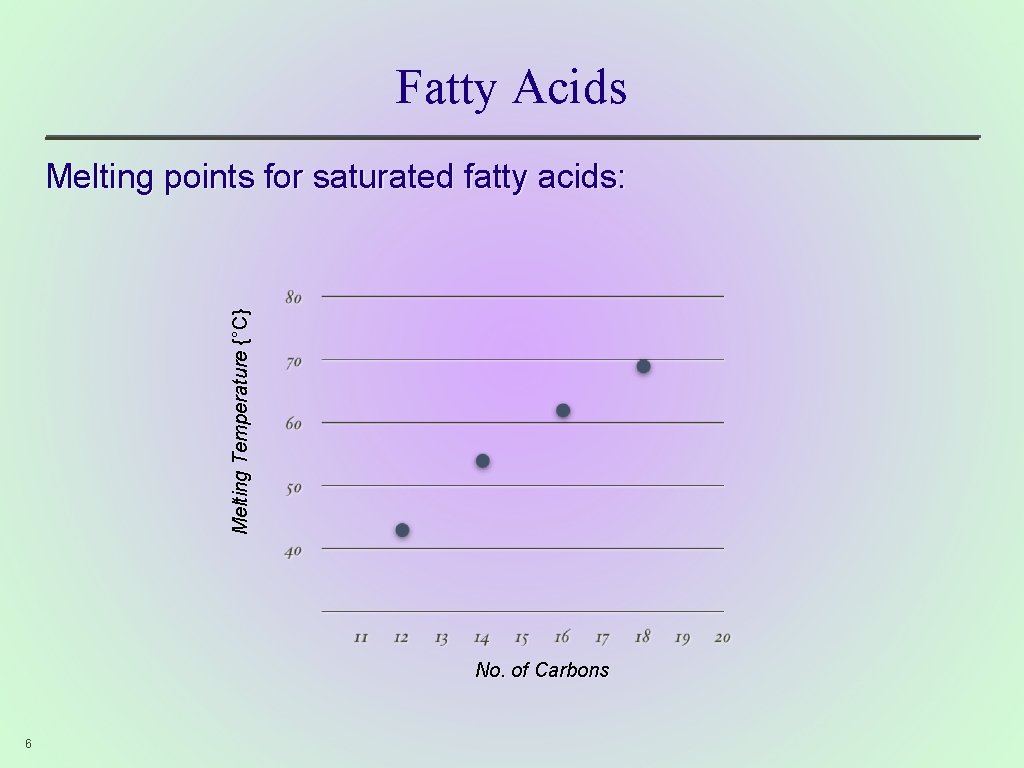 Fatty Acids

Melting points for saturated fatty acids:

Melting Temperature {°C}

80
70
60
50
40

11 12 13 14 15 16 17 18 19 20

No. of Carbons

6